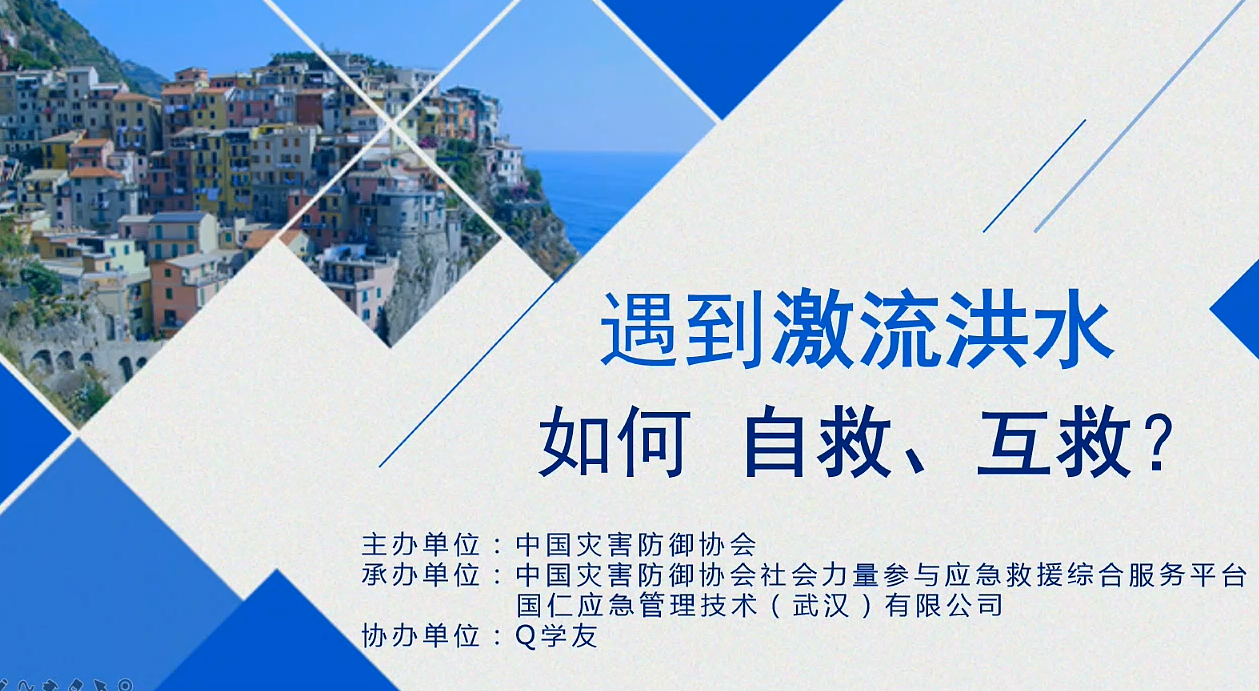 遇到激流洪水

如何 自救、互救？

主办单位：中国灾害防御协会
承办单位：中国灾害防御协会社会力量参与应急救援综合服务平台
国仁应急管理技术（武汉）有限公司
协办单位：Q学友